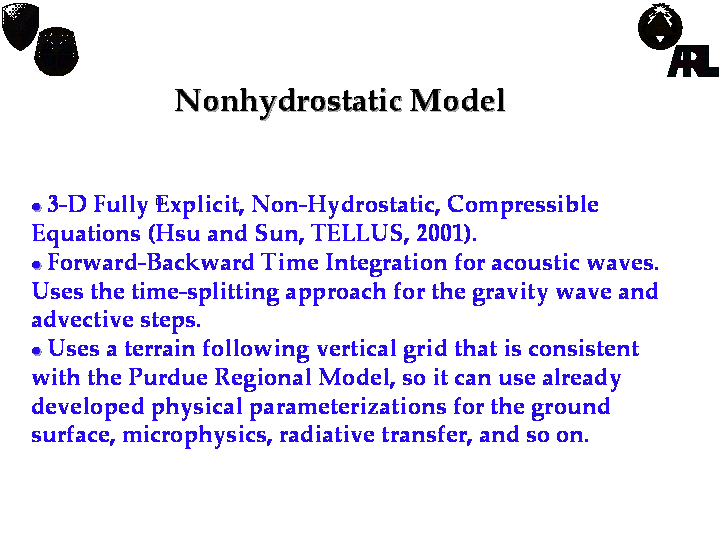 ARL

Nonhydrostatic Model

• 3-D Fully Explicit, Non-Hydrostatic, Compressible Equations (Hsu and Sun, TELLUS, 2001).
• Forward-Backward Time Integration for acoustic waves. Uses the time-splitting approach for the gravity wave and advective steps.
• Uses a terrain following vertical grid that is consistent with the Purdue Regional Model, so it can use already developed physical parameterizations for the ground surface, microphysics, radiative transfer, and so on.